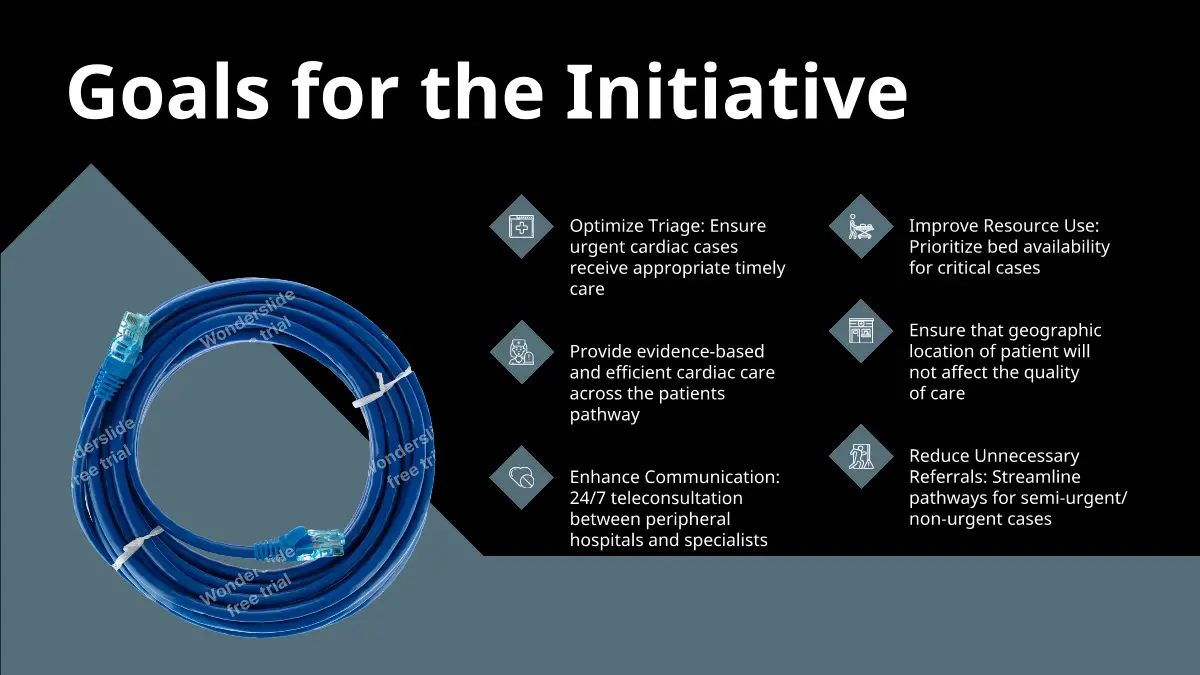 Goals for the Initiative

Optimize Triage: Ensure urgent cardiac cases receive appropriate timely care

Provide evidence-based and efficient cardiac care across the patients pathway

Enhance Communication: 24/7 teleconsultation between peripheral hospitals and specialists

Improve Resource Use: Prioritize bed availability for critical cases

Ensure that geographic location of patient will not affect the quality of care

Reduce Unnecessary Referrals: Streamline pathways for semi-urgent/ non-urgent cases

Wonderslide free trial

Wonderslide free trial

Wonderslide free trial

Wonderslide free trial